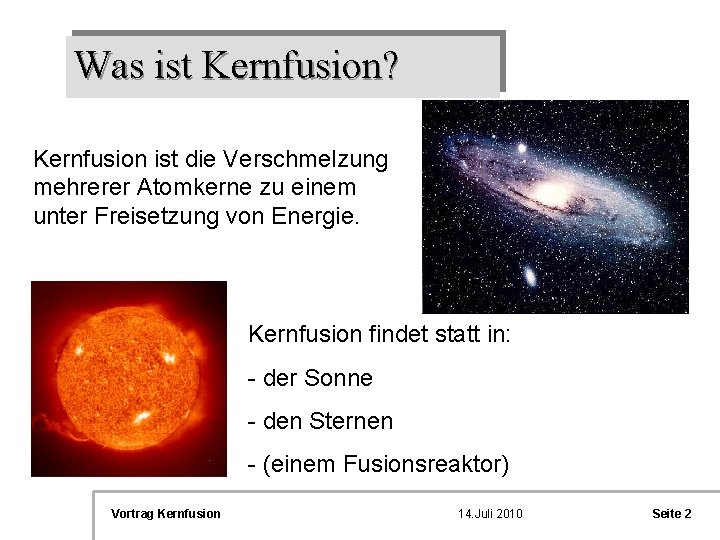 Was ist Kernfusion?

Kernfusion ist die Verschmelzung mehrerer Atomkerne zu einem unter Freisetzung von Energie.

Kernfusion findet statt in:

- der Sonne

- den Sternen

- (einem Fusionsreaktor)

Vortrag Kernfusion 14.Juli 2010 Seite 2